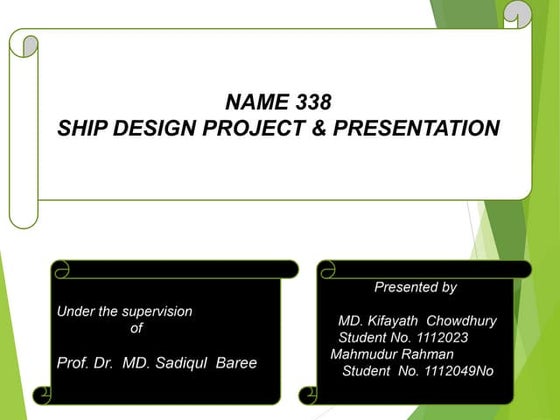 NAME 338
SHIP DESIGN PROJECT & PRESENTATION

Under the supervision
of

Prof. Dr. MD. Sadiqul Baree

Presented by

MD. Kifayath Chowdhury
Student No. 1112023
Mahmudur Rahman
Student No. 1112049No